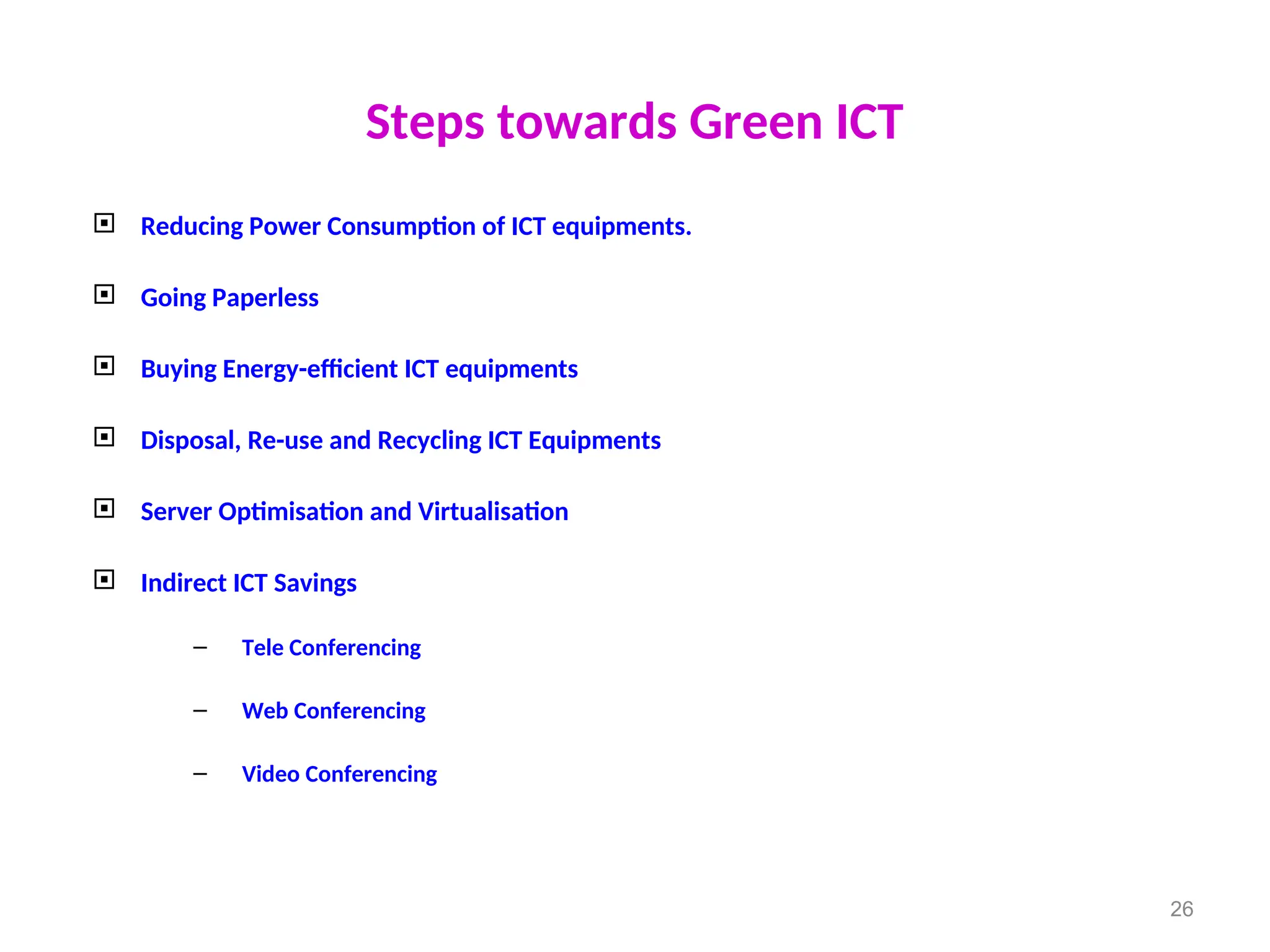 Steps towards Green ICT

▣ Reducing Power Consumption of ICT equipments.

▣ Going Paperless

▣ Buying Energy-efficient ICT equipments

▣ Disposal, Re-use and Recycling ICT Equipments

▣ Server Optimisation and Virtualisation

▣ Indirect ICT Savings

– Tele Conferencing

– Web Conferencing

– Video Conferencing

26